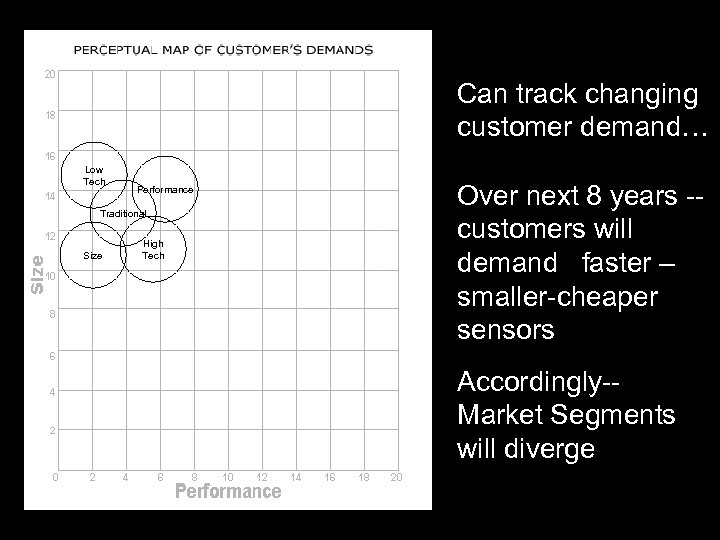 PERCEPTUAL MAP OF CUSTOMER'S DEMANDS

20
18
16
14
12
10
8
6
4
2

Size

Low Tech
Performance
Traditional
Size
High Tech

0 2 4 6 8 10 12 14 16 18 20
Performance

Can track changing customer demand…

Over next 8 years -- customers will demand faster – smaller-cheaper sensors

Accordingly-- Market Segments will diverge